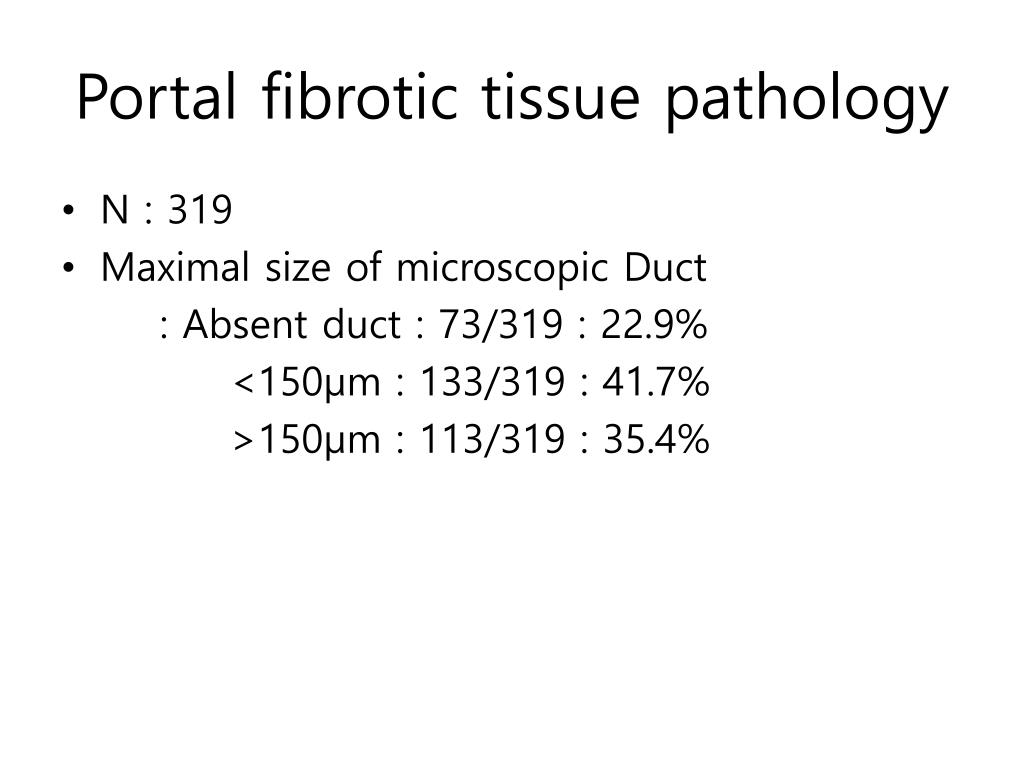 Portal fibrotic tissue pathology

• N : 319
• Maximal size of microscopic Duct
: Absent duct : 73/319 : 22.9%
<150μm : 133/319 : 41.7%
>150μm : 113/319 : 35.4%